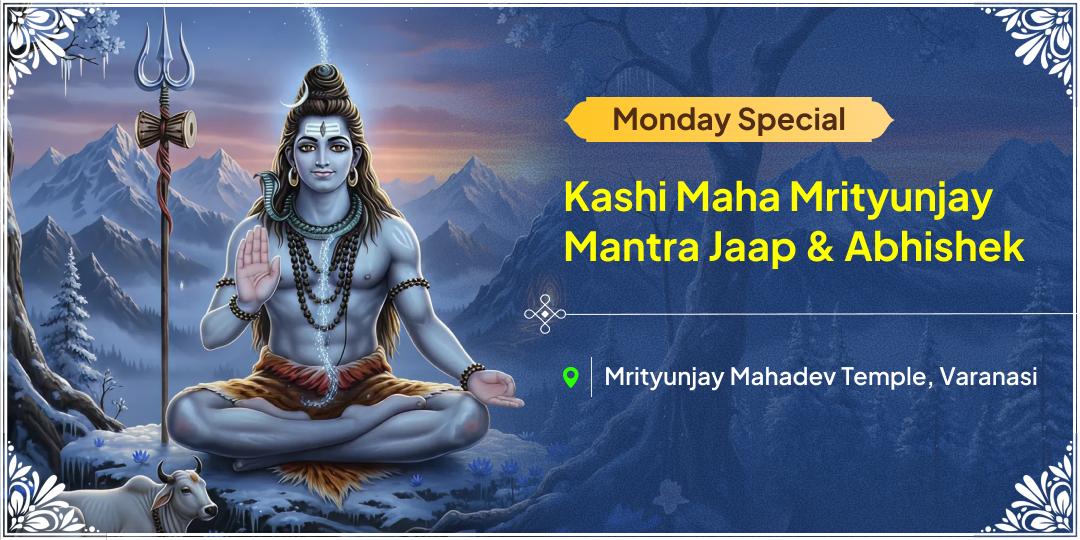 Monday Special

Kashi Maha Mrityunjay Mantra Jaap & Abhishek

Mrityunjay Mahadev Temple, Varanasi